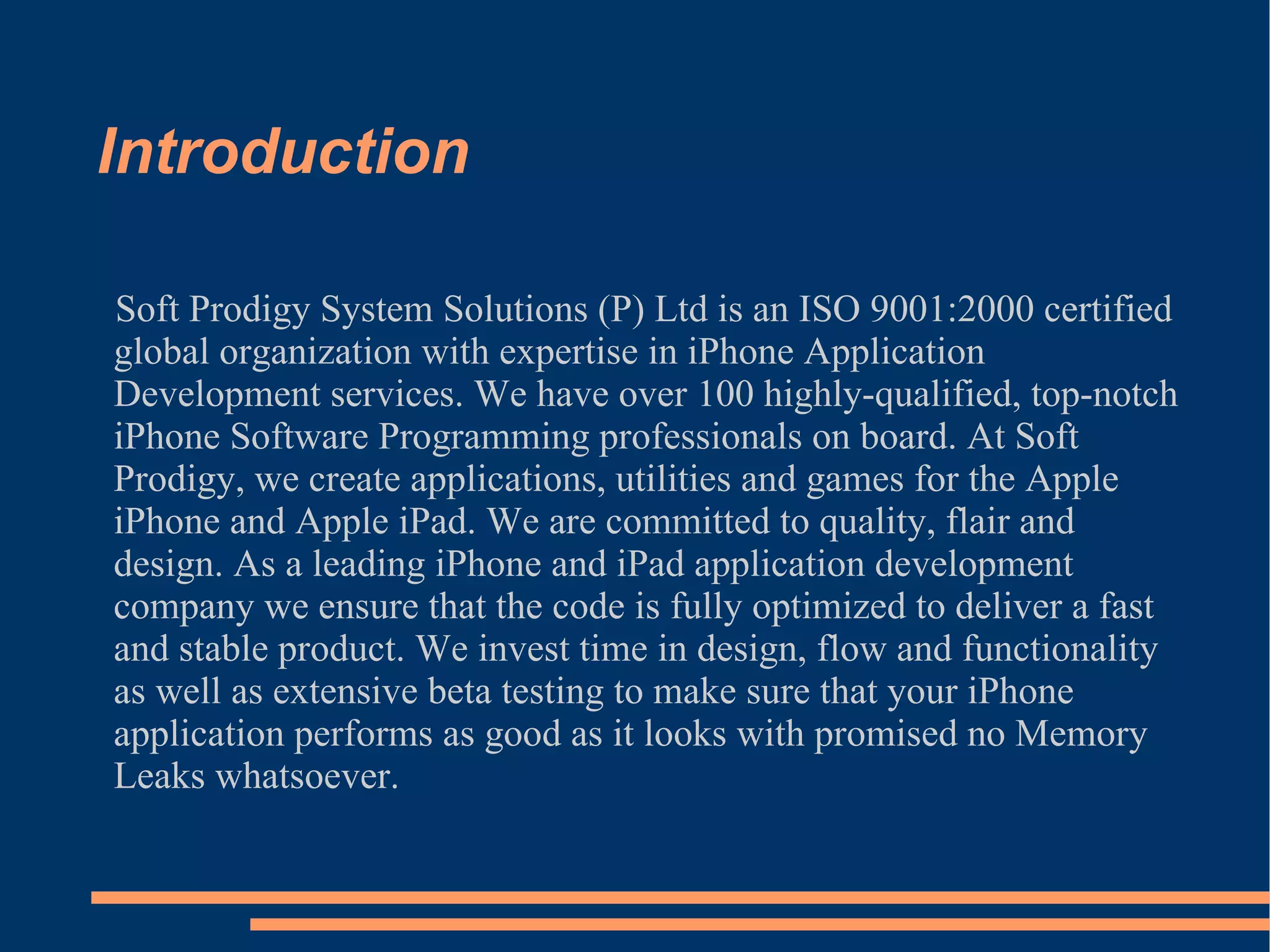 Introduction

Soft Prodigy System Solutions (P) Ltd is an ISO 9001:2000 certified global organization with expertise in iPhone Application Development services. We have over 100 highly-qualified, top-notch iPhone Software Programming professionals on board. At Soft Prodigy, we create applications, utilities and games for the Apple iPhone and Apple iPad. We are committed to quality, flair and design. As a leading iPhone and iPad application development company we ensure that the code is fully optimized to deliver a fast and stable product. We invest time in design, flow and functionality as well as extensive beta testing to make sure that your iPhone application performs as good as it looks with promised no Memory Leaks whatsoever.